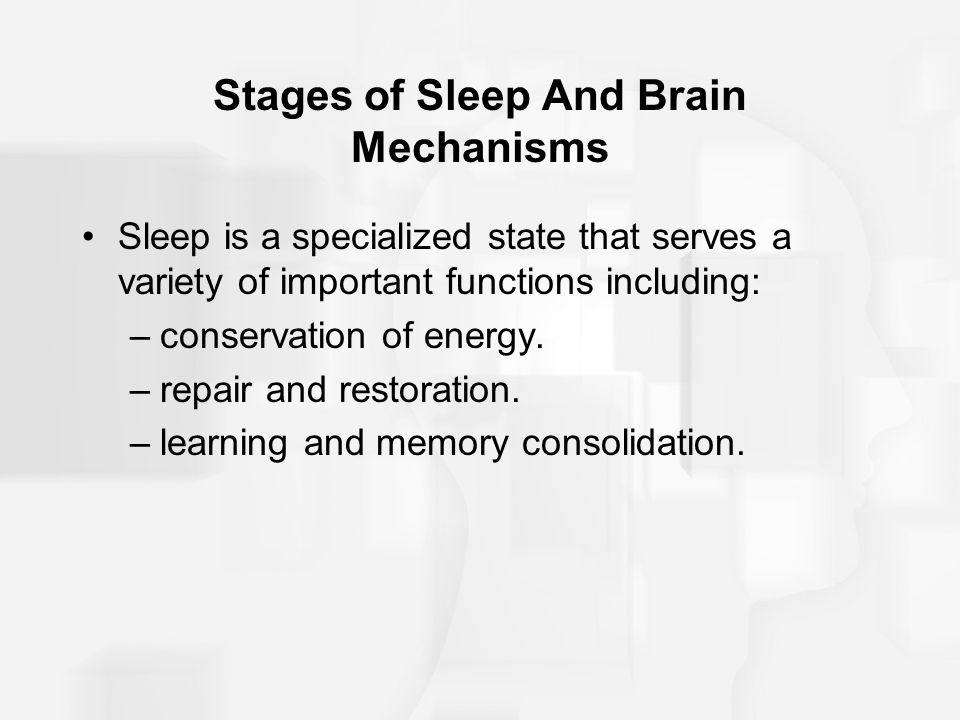 Stages of Sleep And Brain Mechanisms

• Sleep is a specialized state that serves a variety of important functions including:
– conservation of energy.
– repair and restoration.
– learning and memory consolidation.